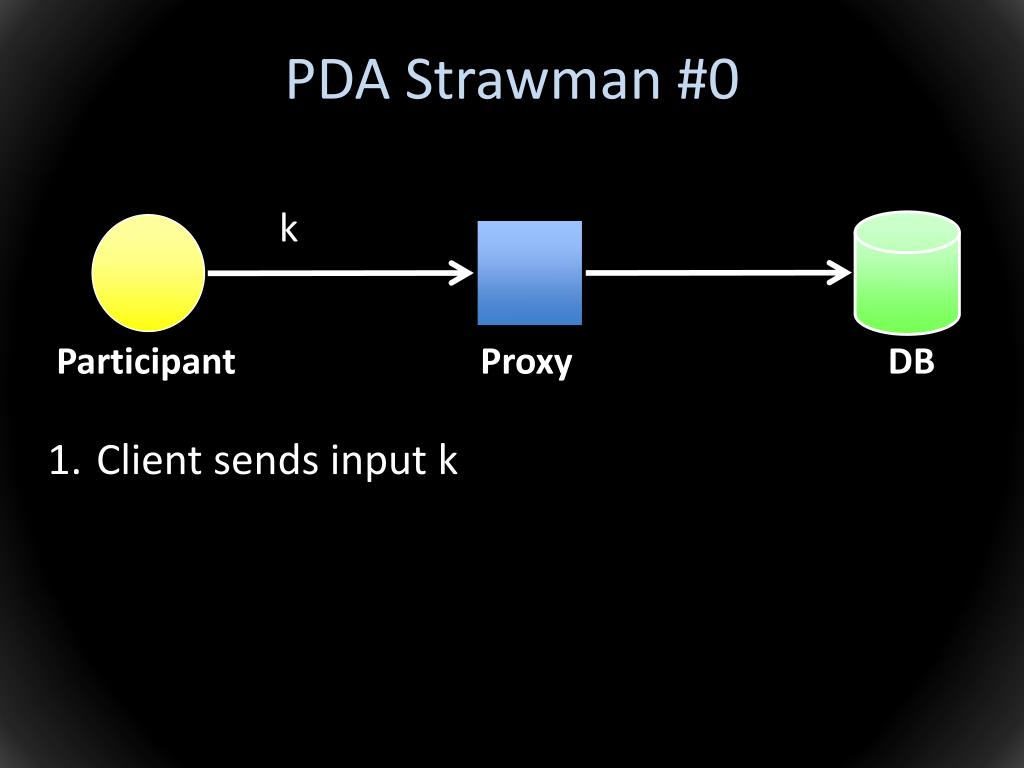 PDA Strawman #0

k

Participant

Proxy

DB

1. Client sends input k